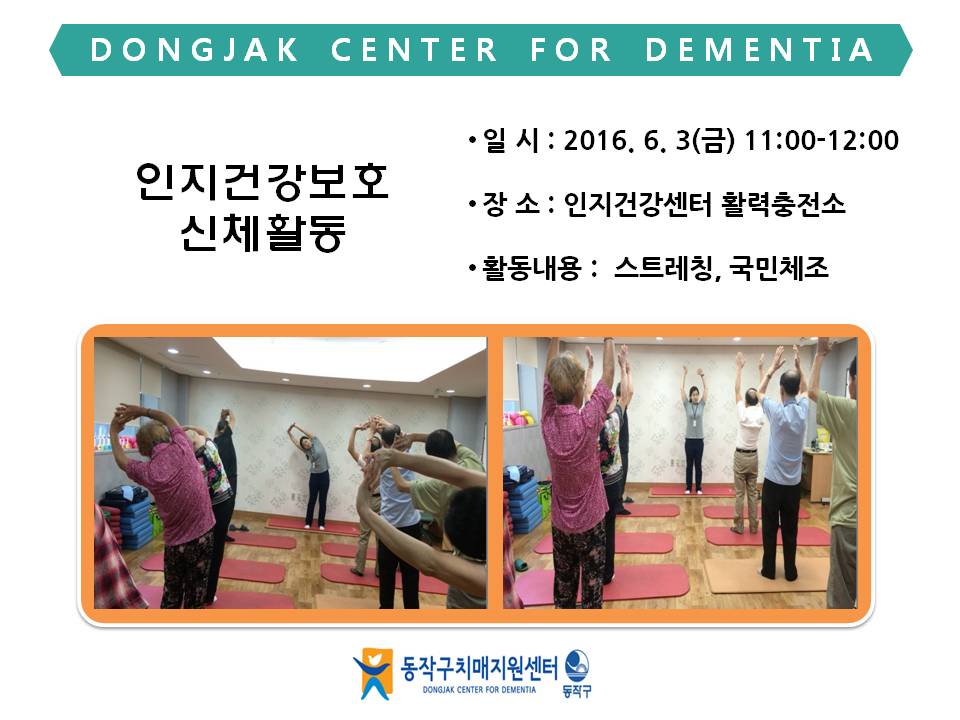 DONGJAK CENTER FOR DEMENTIA

인지건강보호
신체활동

• 일 시 : 2016. 6. 3(금) 11:00-12:00

• 장 소 : 인지건강센터 활력충전소

• 활동내용 : 스트레칭, 국민체조

동작구치매지원센터
DONGJAK CENTER FOR DEMENTIA
동작구